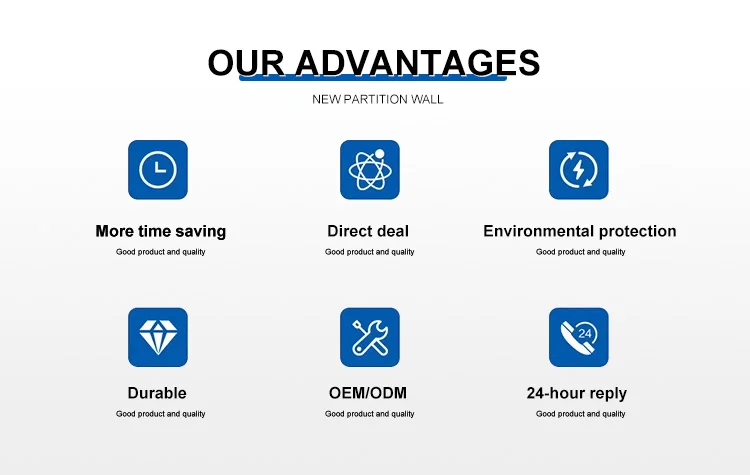 OUR ADVANTAGES

NEW PARTITION WALL

More time saving

Good product and quality

Direct deal

Good product and quality

Environmental protection

Good product and quality

Durable

Good product and quality

OEM/ODM

Good product and quality

24

24-hour reply

Good product and quality